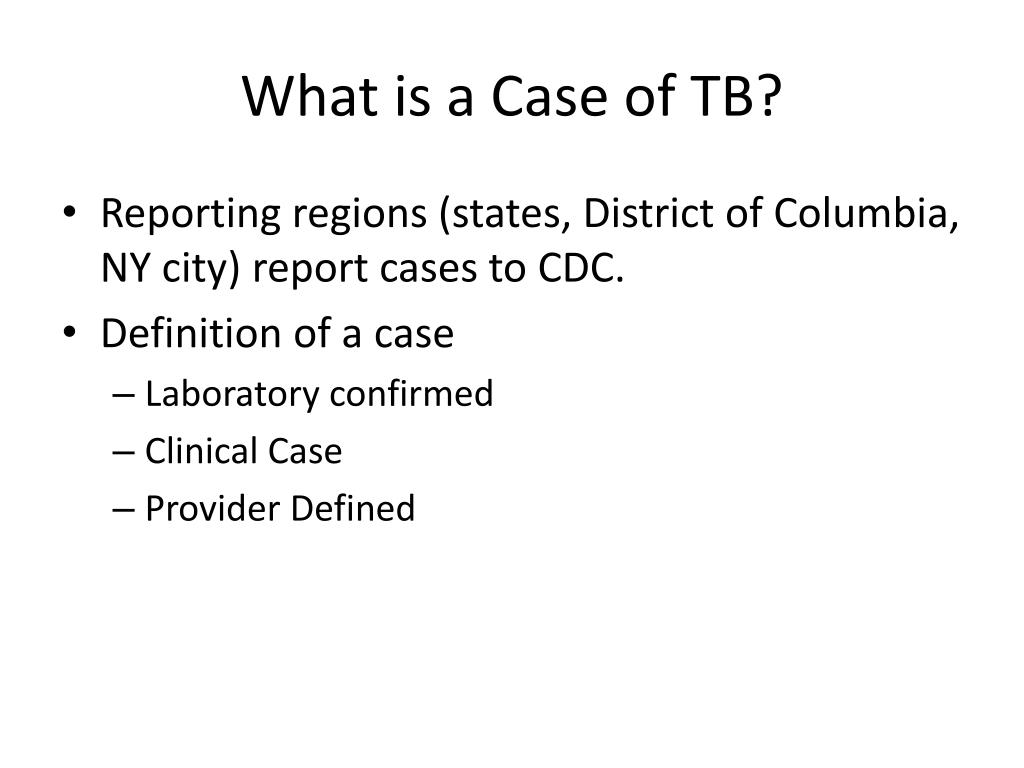 What is a Case of TB?

• Reporting regions (states, District of Columbia, NY city) report cases to CDC.
• Definition of a case
– Laboratory confirmed
– Clinical Case
– Provider Defined